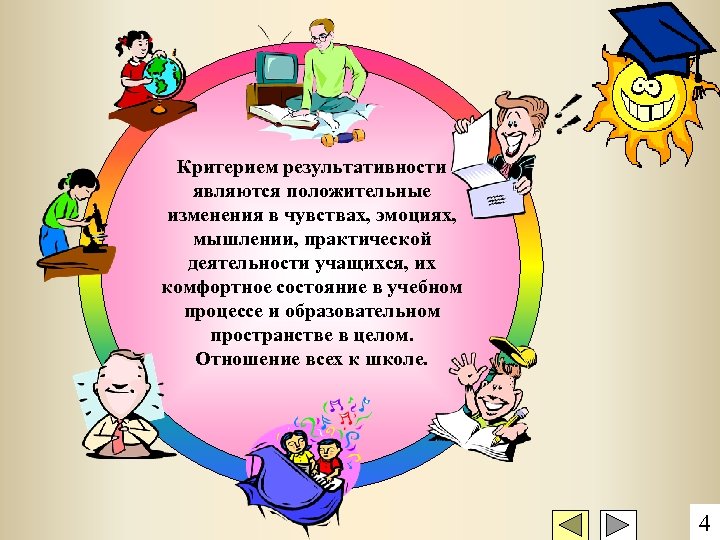 Критерием результативности являются положительные изменения в чувствах, эмоциях, мышлении, практической деятельности учащихся, их комфортное состояние в учебном процессе и образовательном пространстве в целом. Отношение всех к школе.

4